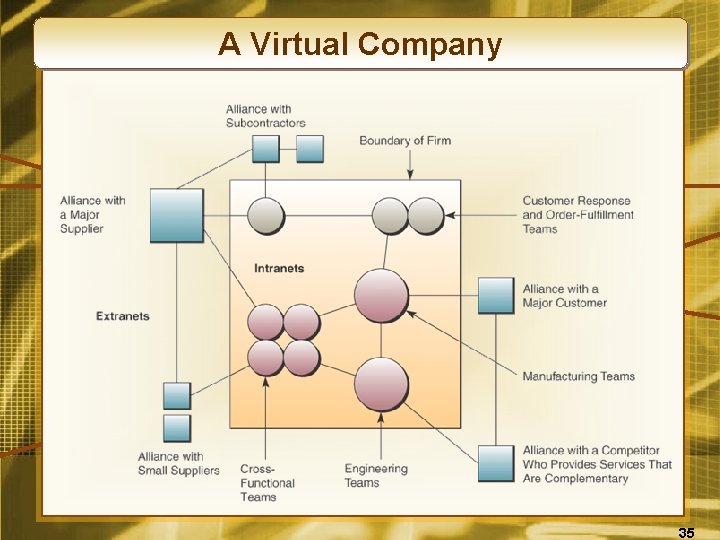 A Virtual Company

Alliance with Subcontractors

Boundary of Firm

Alliance with a Major Supplier

Customer Response and Order-Fulfillment Teams

Intranets

Alliance with a Major Customer

Extranets

Manufacturing Teams

Alliance with Small Suppliers

Cross-Functional Teams

Engineering Teams

Alliance with a Competitor Who Provides Services That Are Complementary

35